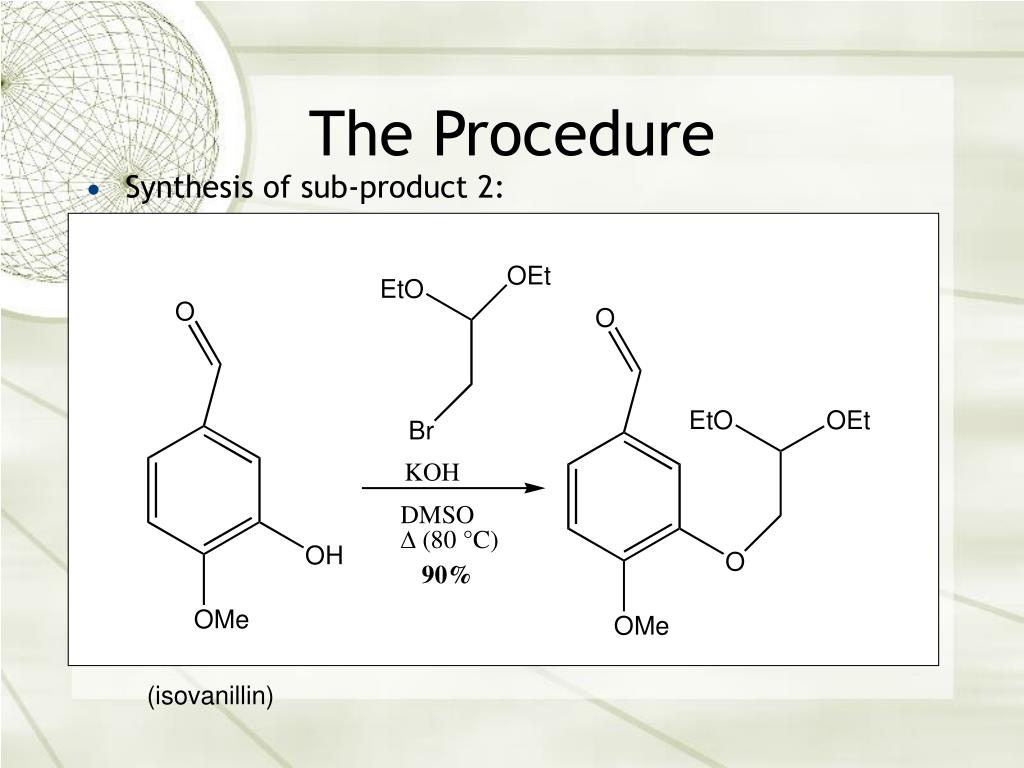 The Procedure

• Synthesis of sub-product 2:

O

OH

OMe

EtO

OEt

Br

KOH

DMSO

$\Delta$ (80 °C)

90%

O

EtO

OEt

O

OMe

(isovanillin)